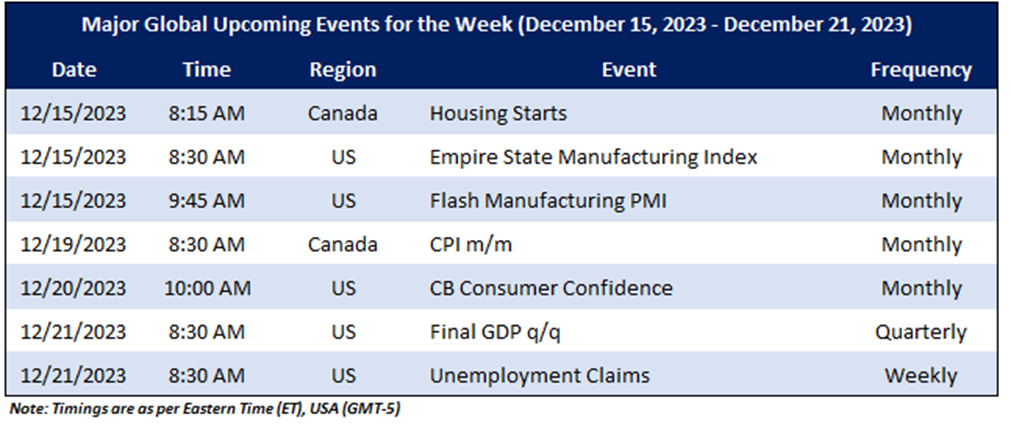 Major Global Upcoming Events for the Week (December 15, 2023 - December 21, 2023)

| Date | Time | Region | Event | Frequency |
|---|---|---|---|---|
| 12/15/2023 | 8:15 AM | Canada | Housing Starts | Monthly |
| 12/15/2023 | 8:30 AM | US | Empire State Manufacturing Index | Monthly |
| 12/15/2023 | 9:45 AM | US | Flash Manufacturing PMI | Monthly |
| 12/19/2023 | 8:30 AM | Canada | CPI m/m | Monthly |
| 12/20/2023 | 10:00 AM | US | CB Consumer Confidence | Monthly |
| 12/21/2023 | 8:30 AM | US | Final GDP q/q | Quarterly |
| 12/21/2023 | 8:30 AM | US | Unemployment Claims | Weekly |

Note: Timings are as per Eastern Time (ET), USA (GMT-5)